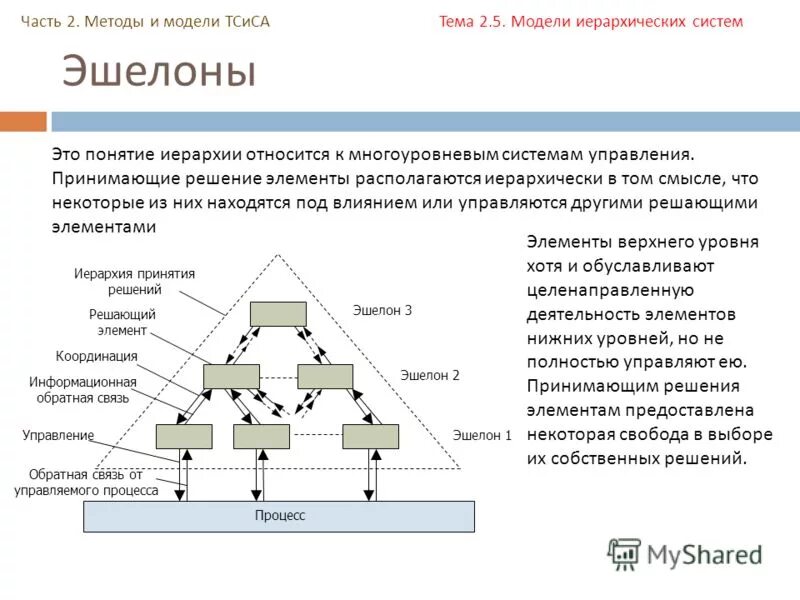 Часть 2. Методы и модели ТСиСА

Тема 2.5. Модели иерархических систем

Эшелоны

Это понятие иерархии относится к многоуровневым системам управления. Принимающие решение элементы располагаются иерархически в том смысле, что некоторые из них находятся под влиянием или управляются другими решающими элементами

Иерархия принятия решений

Решающий элемент

Координация

Информационная обратная связь

Управление

Обратная связь от управляемого процесса

Эшелон 3

Эшелон 2

Эшелон 1

Процесс

Элементы верхнего уровня хотя и обуславливают целенаправленную деятельность элементов нижних уровней, но не полностью управляют ею. Принимающим решения элементам предоставлена некоторая свобода в выборе их собственных решений.

MyShared